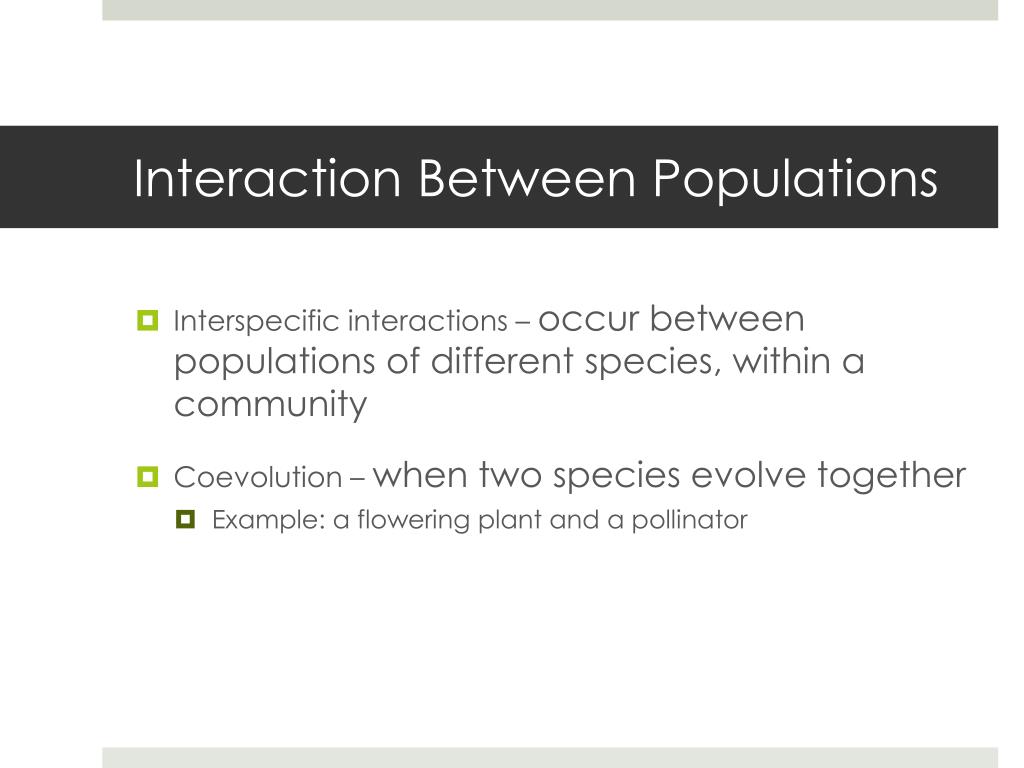 Interaction Between Populations

Interspecific interactions – occur between populations of different species, within a community

Coevolution – when two species evolve together

Example: a flowering plant and a pollinator